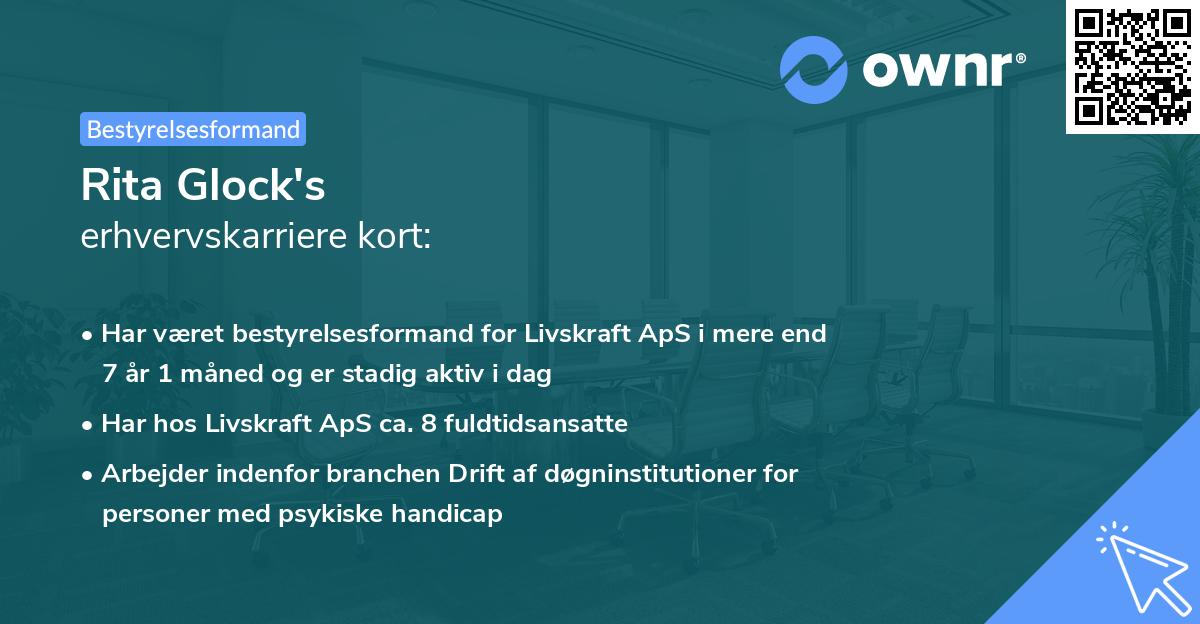 ownr®

Bestyrelsesformand

Rita Glock's
erhvervskarriere kort:

• Har været bestyrelsesformand for Livskraft ApS i mere end 7 år 1 måned og er stadig aktiv i dag
• Har hos Livskraft ApS ca. 8 fuldtidsansatte
• Arbejder indenfor branchen Drift af døgninstitutioner for personer med psykiske handicap